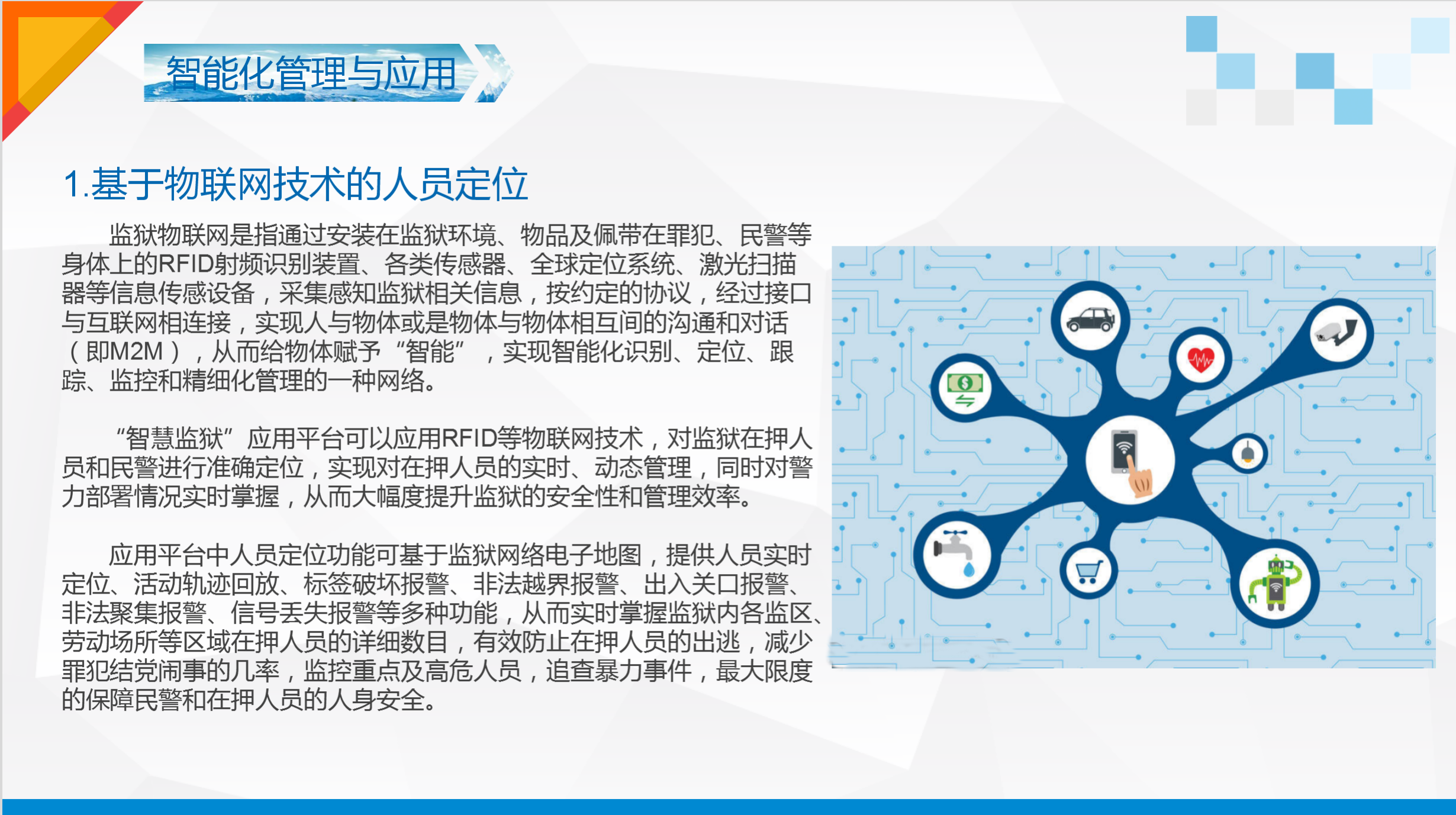 智能化管理与应用

1.基于物联网技术的人员定位

监狱物联网是指通过安装在监狱环境、物品及佩带在罪犯、民警等身体上的RFID射频识别装置、各类传感器、全球定位系统、激光扫描器等信息传感设备，采集感知监狱相关信息，按约定的协议，经过接口与互联网相连接，实现人与物体或是物体与物体相互间的沟通和对话（即M2M），从而给物体赋予“智能”，实现智能化识别、定位、跟踪、监控和精细化管理的一种网络。

“智慧监狱”应用平台可以应用RFID等物联网技术，对监狱在押人员和民警进行准确定位，实现对在押人员的实时、动态管理，同时对警力部署情况实时掌握，从而大幅度提升监狱的安全性和管理效率。

应用平台中人员定位功能可基于监狱网络电子地图，提供人员实时定位、活动轨迹回放、标签破坏报警、非法越界报警、出入关口报警、非法聚集报警、信号丢失报警等多种功能，从而实时掌握监狱内各监区、劳动场所等区域在押人员的详细数目，有效防止在押人员的出逃，减少罪犯结党闹事的几率，监控重点及高危人员，追查暴力事件，最大限度的保障民警和在押人员的人身安全。